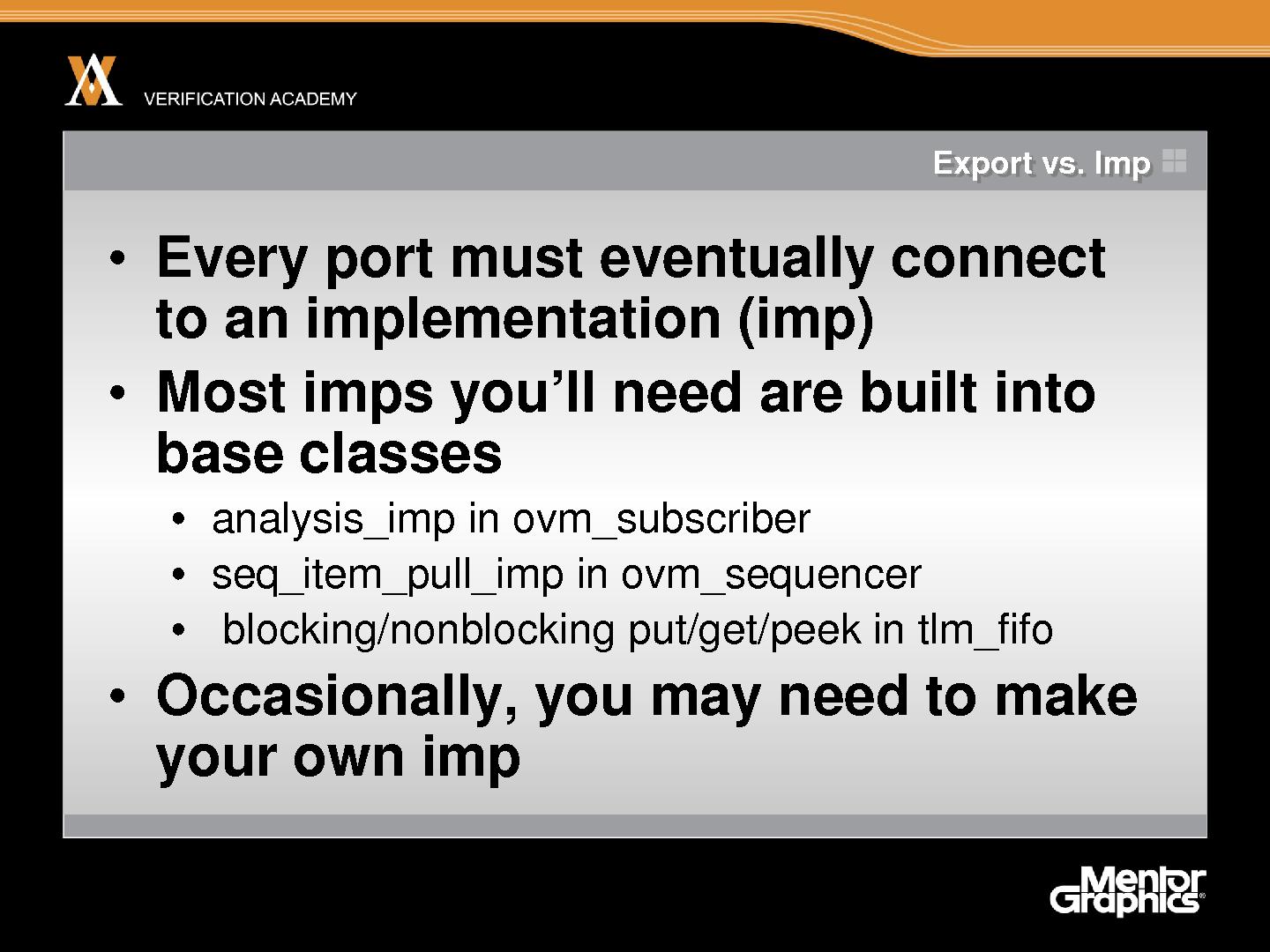 VERIFICATION ACADEMY

Export vs. Imp

• Every port must eventually connect to an implementation (imp)
• Most imps you'll need are built into base classes
  • analysis_imp in ovm_subscriber
  • seq_item_pull_imp in ovm_sequencer
  • blocking/nonblocking put/get/peek in tlm_fifo
• Occasionally, you may need to make your own imp

Mentor Graphics®